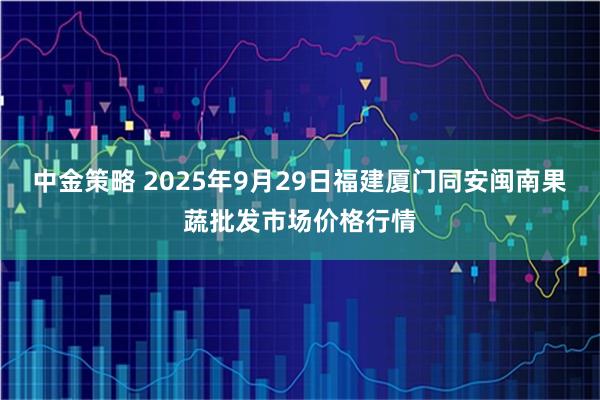 中金策略 2025年9月29日福建厦门同安闽南果蔬批发市场价格行情